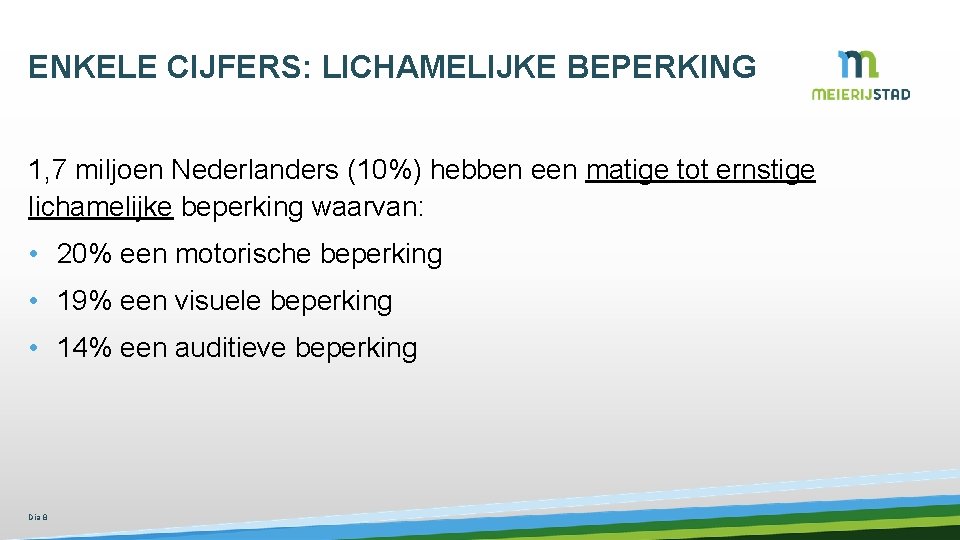 ENKELE CIJFERS: LICHAMELIJKE BEPERKING

MEIERIJSTAD

1,7 miljoen Nederlanders (10%) hebben een matige tot ernstige lichamelijke beperking waarvan:

• 20% een motorische beperking

• 19% een visuele beperking

• 14% een auditieve beperking

Dia 8